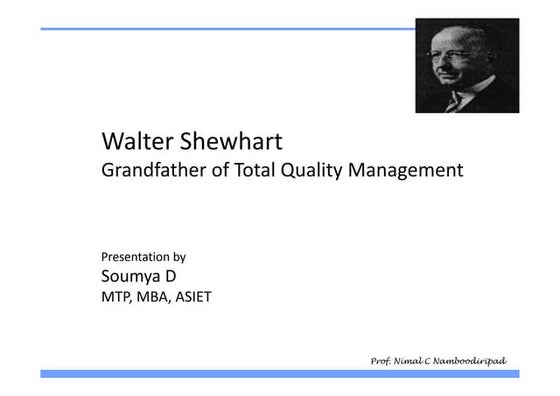 Walter Shewhart
Grandfather of Total Quality Management

Presentation by
Soumya D
MTP, MBA, ASIET

Prof. Nimal C Namboodiripad